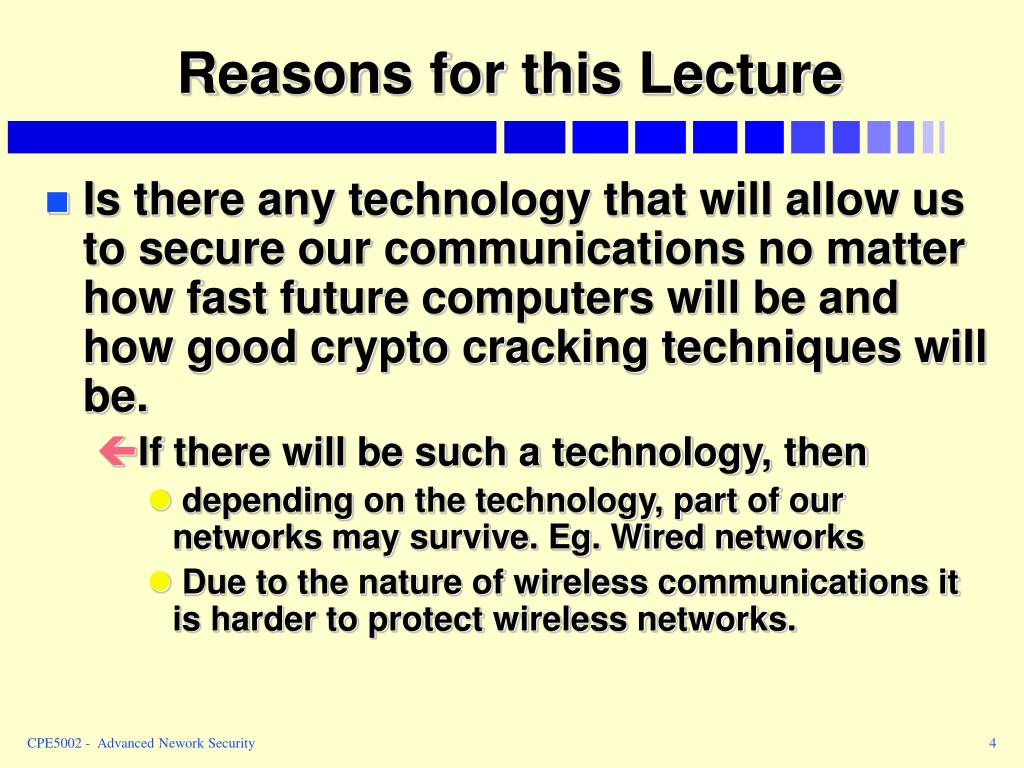 Reasons for this Lecture

Is there any technology that will allow us to secure our communications no matter how fast future computers will be and how good crypto cracking techniques will be.

If there will be such a technology, then

depending on the technology, part of our networks may survive. Eg. Wired networks

Due to the nature of wireless communications it is harder to protect wireless networks.

CPE5002 - Advanced Nework Security

4